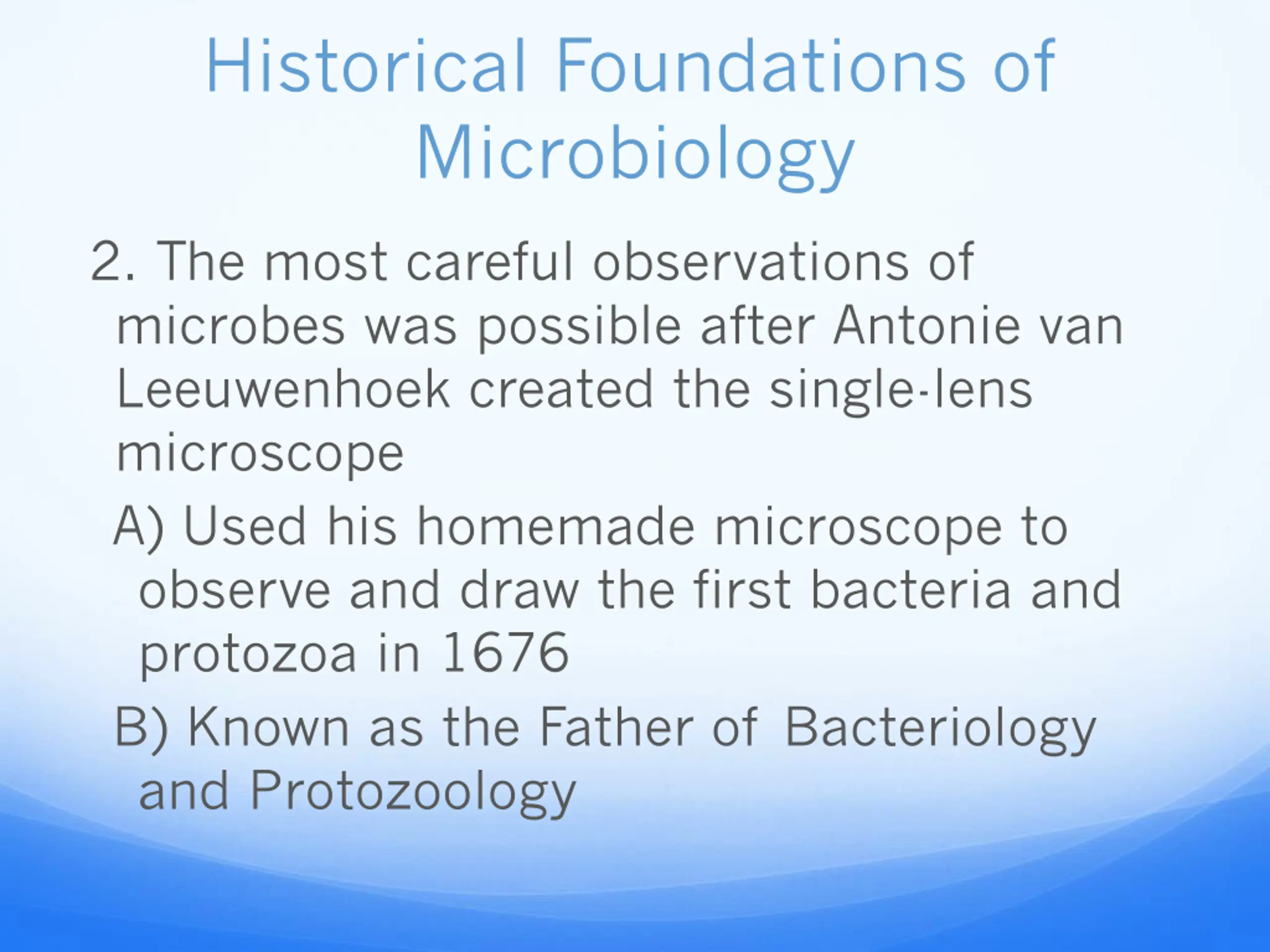 Historical Foundations of Microbiology

2. The most careful observations of microbes was possible after Antonie van Leeuwenhoek created the single-lens microscope

A) Used his homemade microscope to observe and draw the first bacteria and protozoa in 1676

B) Known as the Father of Bacteriology and Protozoology